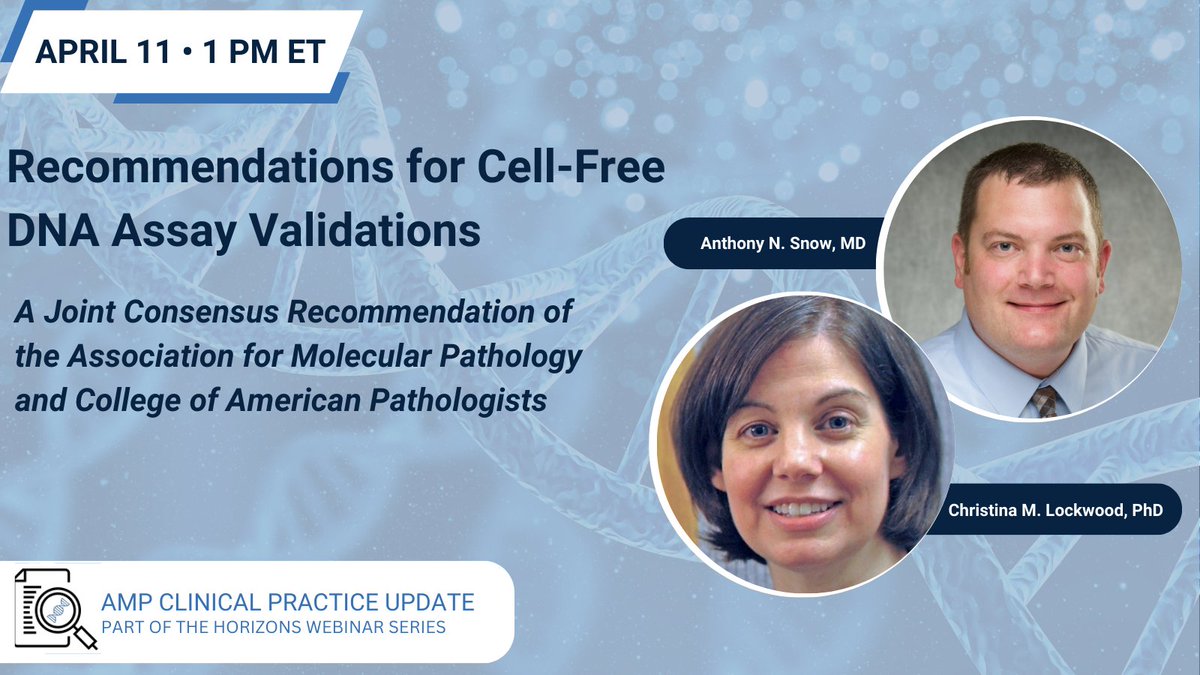 APRIL 11 • 1 PM ET

Recommendations for Cell-Free DNA Assay Validations

A Joint Consensus Recommendation of the Association for Molecular Pathology and College of American Pathologists

Anthony N. Snow, MD

Christina M. Lockwood, PhD

AMP CLINICAL PRACTICE UPDATE
PART OF THE HORIZONS WEBINAR SERIES